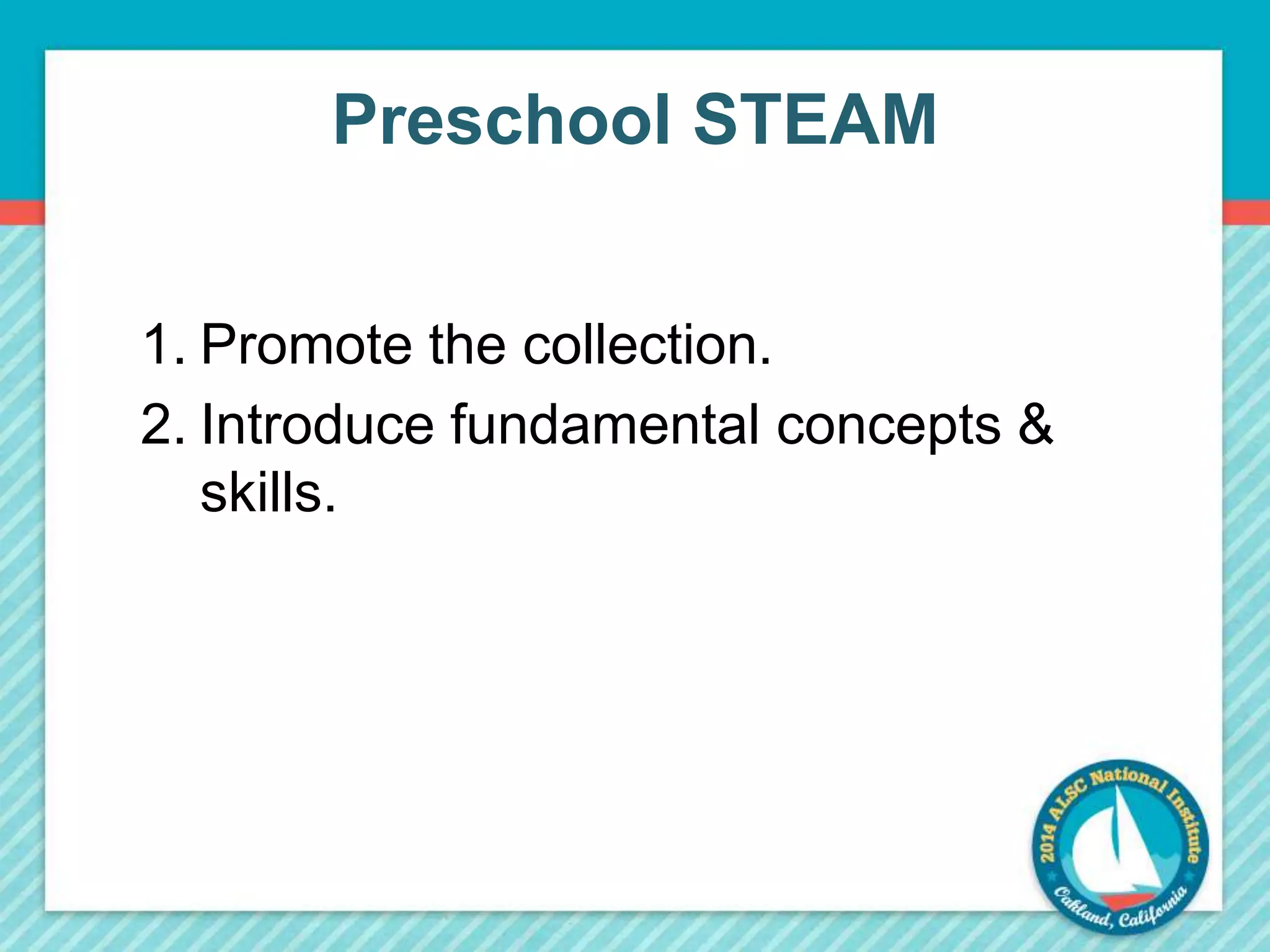 Preschool STEAM

1. Promote the collection.
2. Introduce fundamental concepts & skills.

2014 ALSC National Institute
Oakland, California